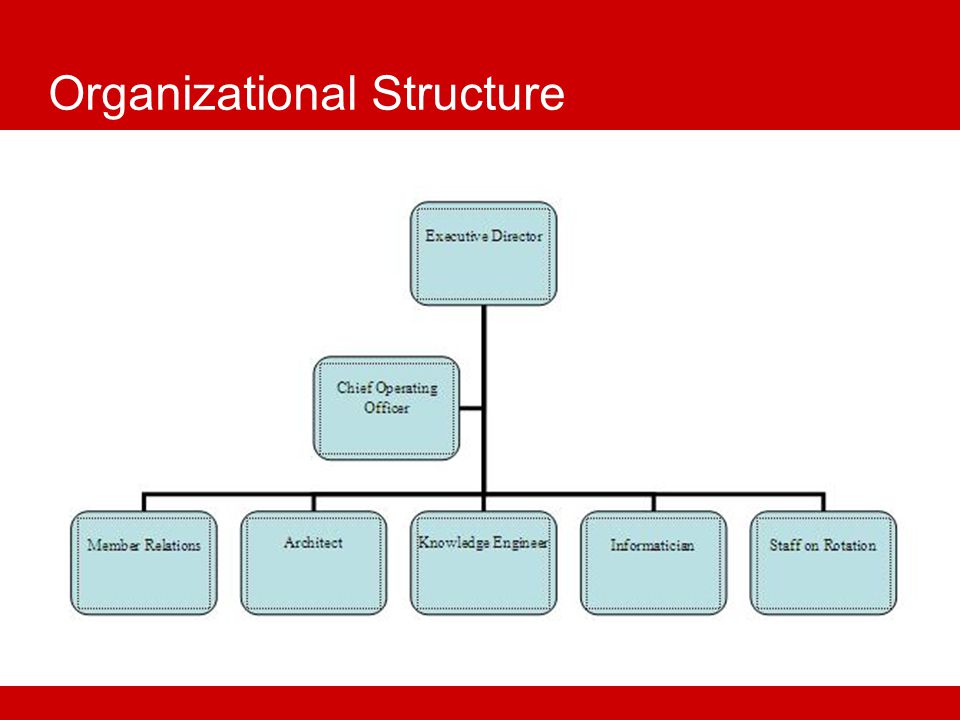 Organizational Structure

Executive Director

Chief Operating Officer

Member Relations

Architect

Knowledge Engineer

Informatician

Staff on Rotation